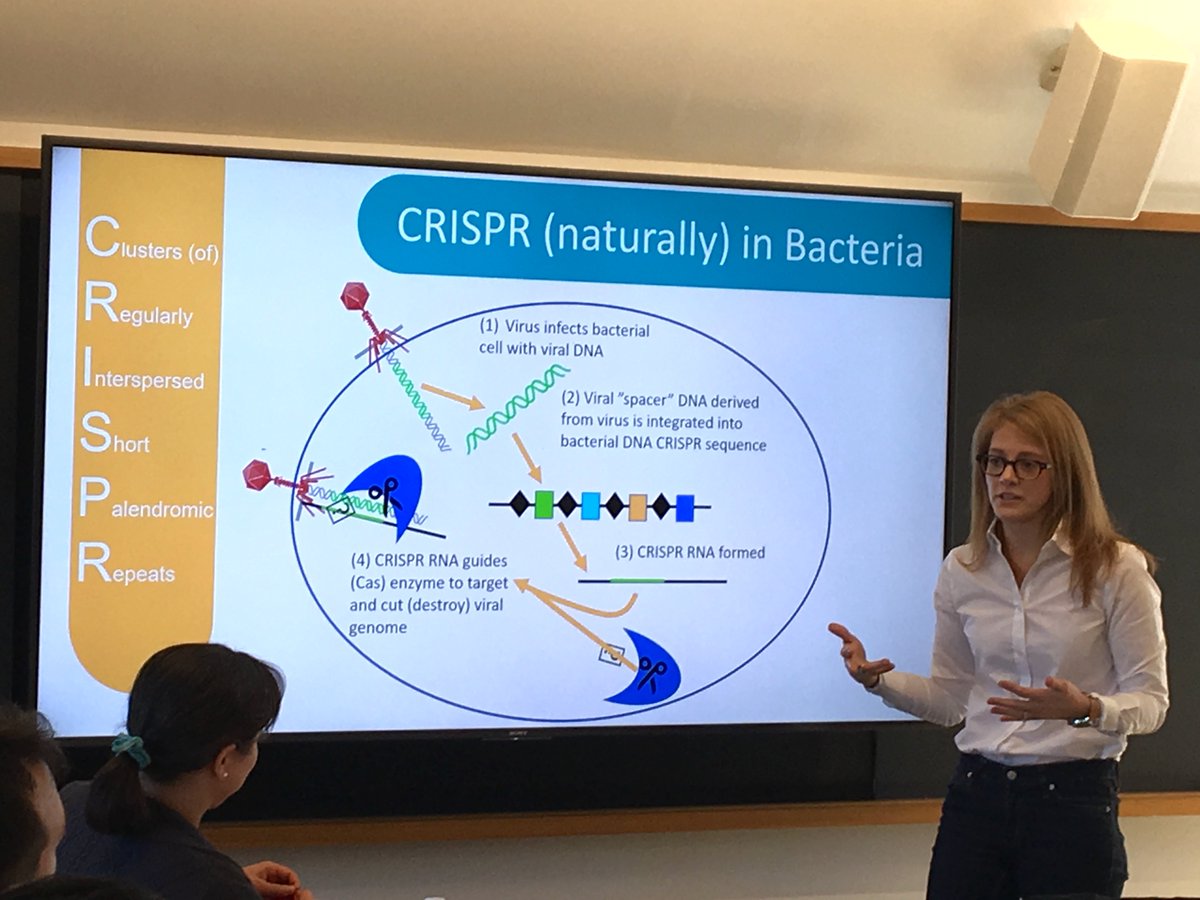 Clusters (of)
Regularly
Interspersed
Short
Palendromic
Repeats

CRISPR (naturally) in Bacteria

(1) Virus infects bacterial cell with viral DNA

(2) Viral "spacer" DNA derived from virus is integrated into bacterial DNA CRISPR sequence

(3) CRISPR RNA formed

(4) CRISPR RNA guides (Cas) enzyme to target and cut (destroy) viral genome

SONY